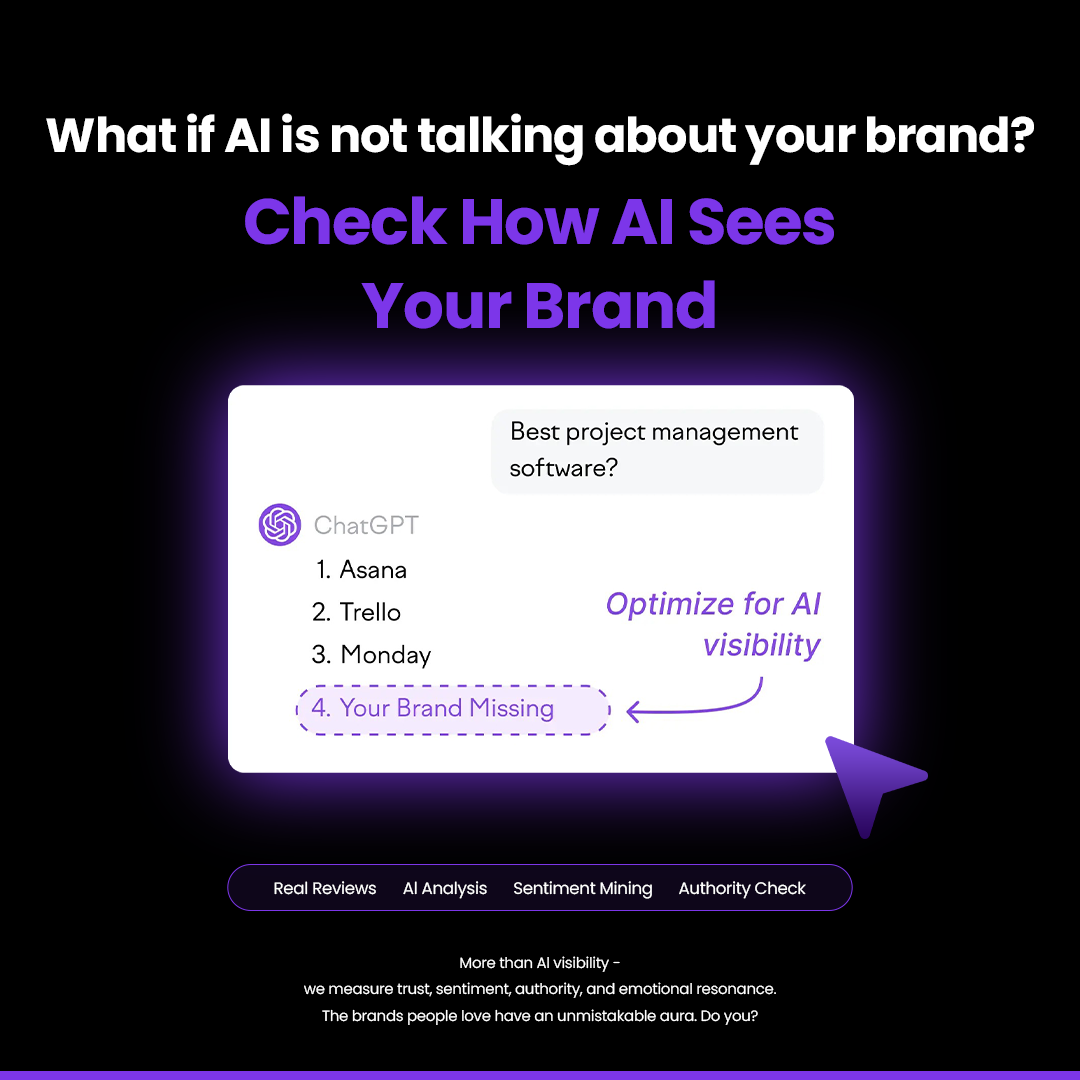 What if AI is not talking about your brand?

Check How AI Sees Your Brand

Best project management software?

ChatGPT

1. Asana
2. Trello
3. Monday
4. Your Brand Missing

Optimize for AI visibility

Real Reviews AI Analysis Sentiment Mining Authority Check

More than AI visibility -
we measure trust, sentiment, authority, and emotional resonance.
The brands people love have an unmistakable aura. Do you?